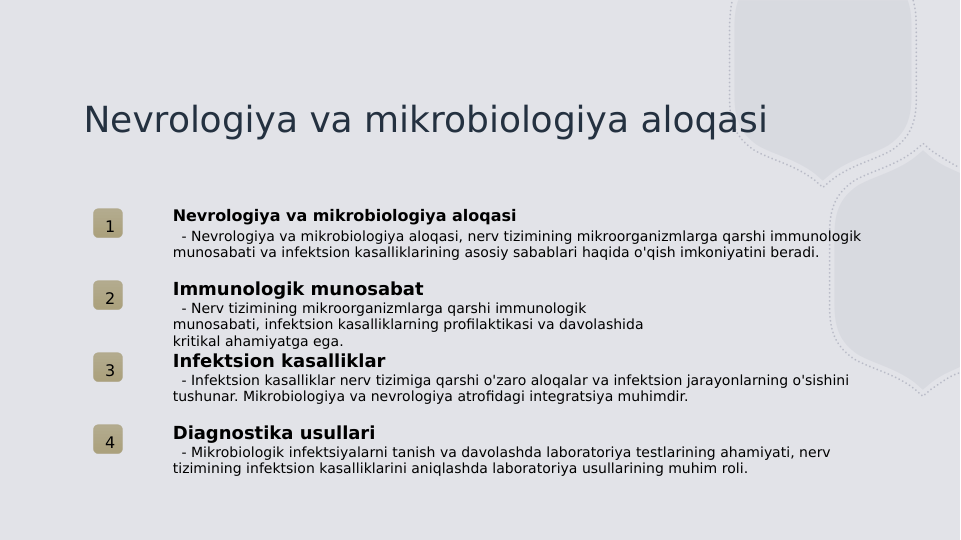 Nevrologiya va mikrobiologiya aloqasi

1

Nevrologiya va mikrobiologiya aloqasi

- Nevrologiya va mikrobiologiya aloqasi, nerv tizimining mikroorganizmlarga qarshi immunologik munosabati va infektsion kasalliklarining asosiy sabablari haqida o'qish imkoniyatini beradi.

2

Immunologik munosabat

- Nerv tizimining mikroorganizmlarga qarshi immunologik munosabati, infektsion kasalliklarning profilaktikasi va davolashida kritikal ahamiyatga ega.

3

Infektsion kasalliklar

- Infektsion kasalliklar nerv tizimiga qarshi o'zaro aloqalar va infektsion jarayonlarning o'sishini tushunar. Mikrobiologiya va nevrologiya atrofidagi integratsiya muhimdir.

4

Diagnostika usullari

- Mikrobiologik infektsiyalarni tanish va davolashda laboratoriya testlarining ahamiyati, nerv tizimining infektsion kasalliklarini aniqlashda laboratoriya usullarining muhim roli.